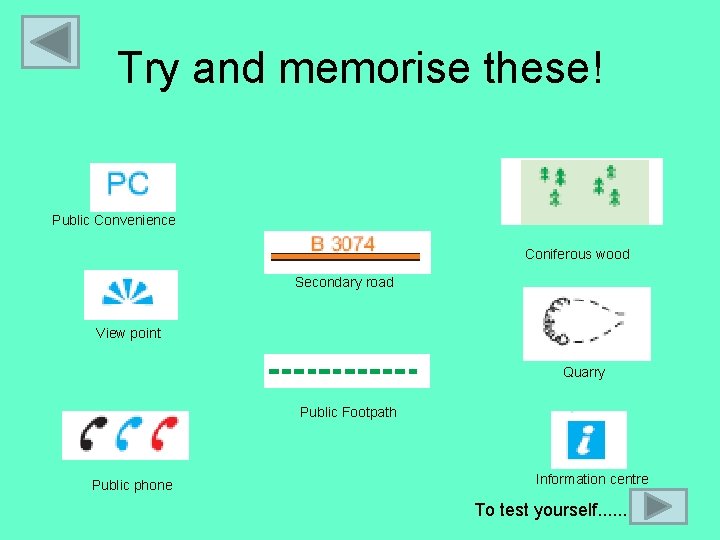 Try and memorise these!

PC

Public Convenience

View point

Public phone

B 3074

Secondary road

Public Footpath

Coniferous wood

Quarry

i

Information centre

To test yourself......